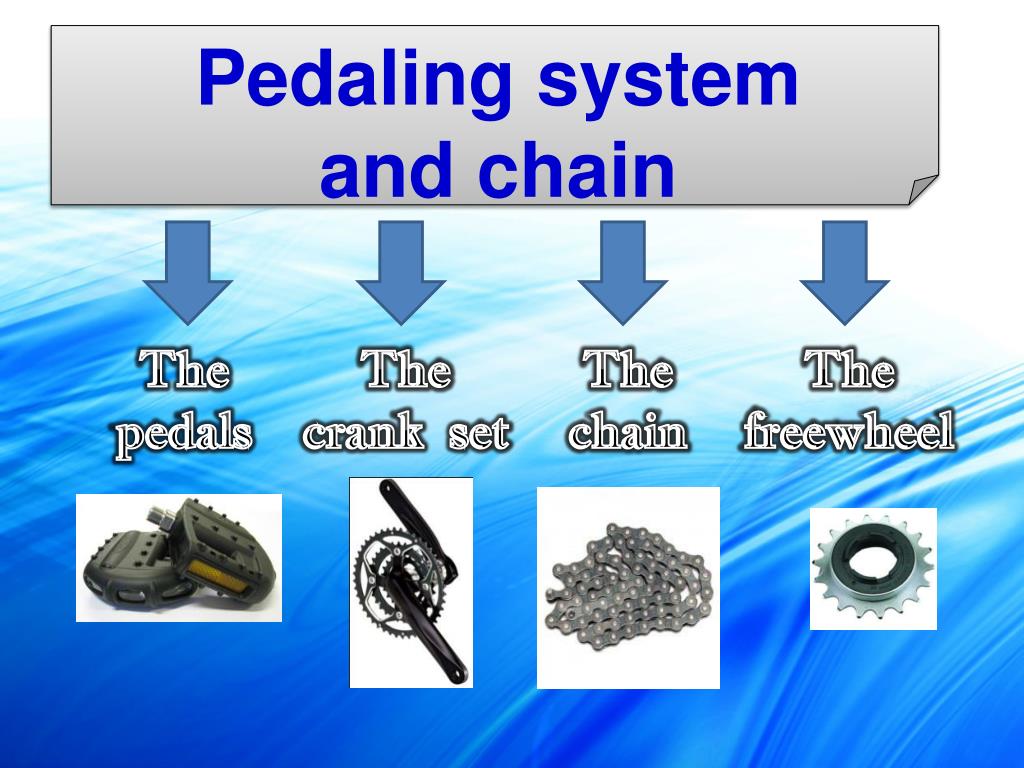 Pedaling system and chain

The pedals

The crank set

The chain

The freewheel